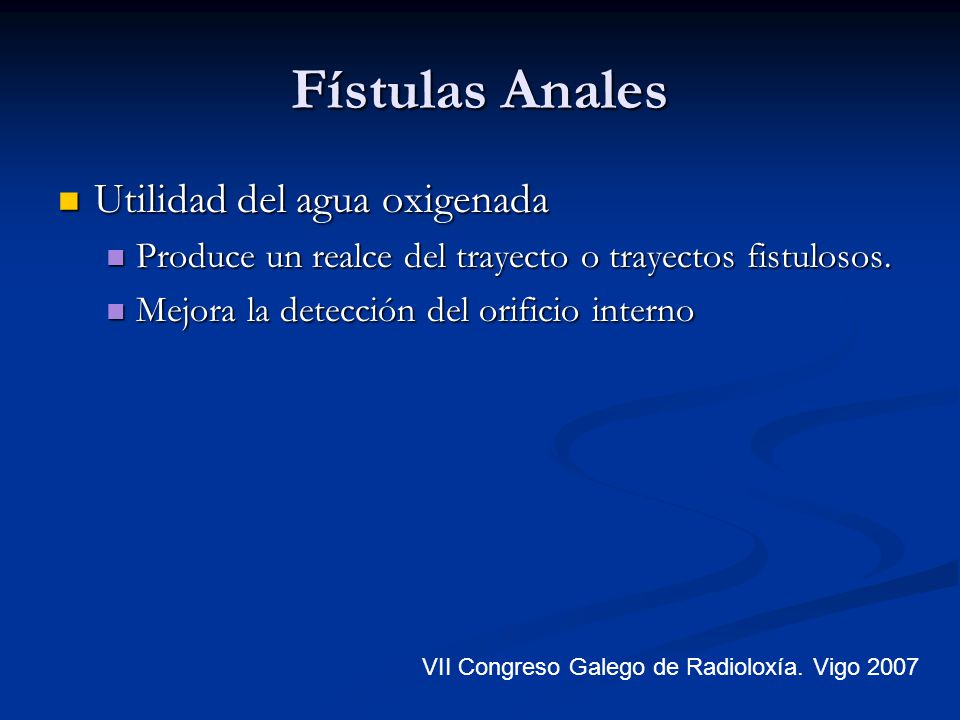 Fístulas Anales

Utilidad del agua oxigenada

Produce un realce del trayecto o trayectos fistulosos.

Mejora la detección del orificio interno

VII Congreso Galego de Radioloxía. Vigo 2007